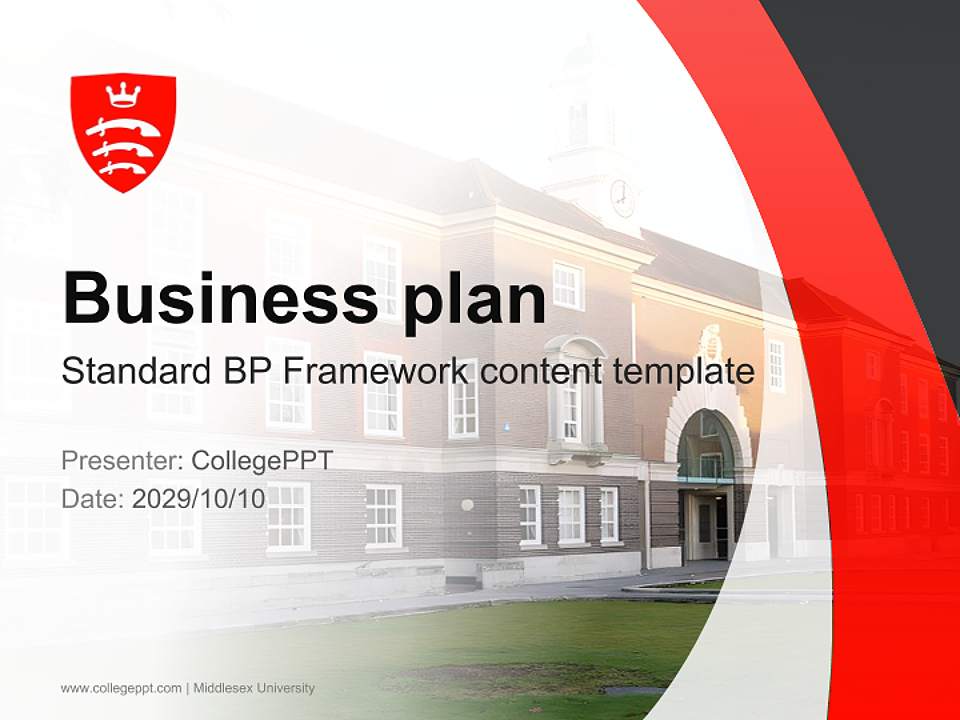 Business plan

Standard BP Framework content template

Presenter: CollegePPT

Date: 2029/10/10

www.collegeppt.com | Middlesex University